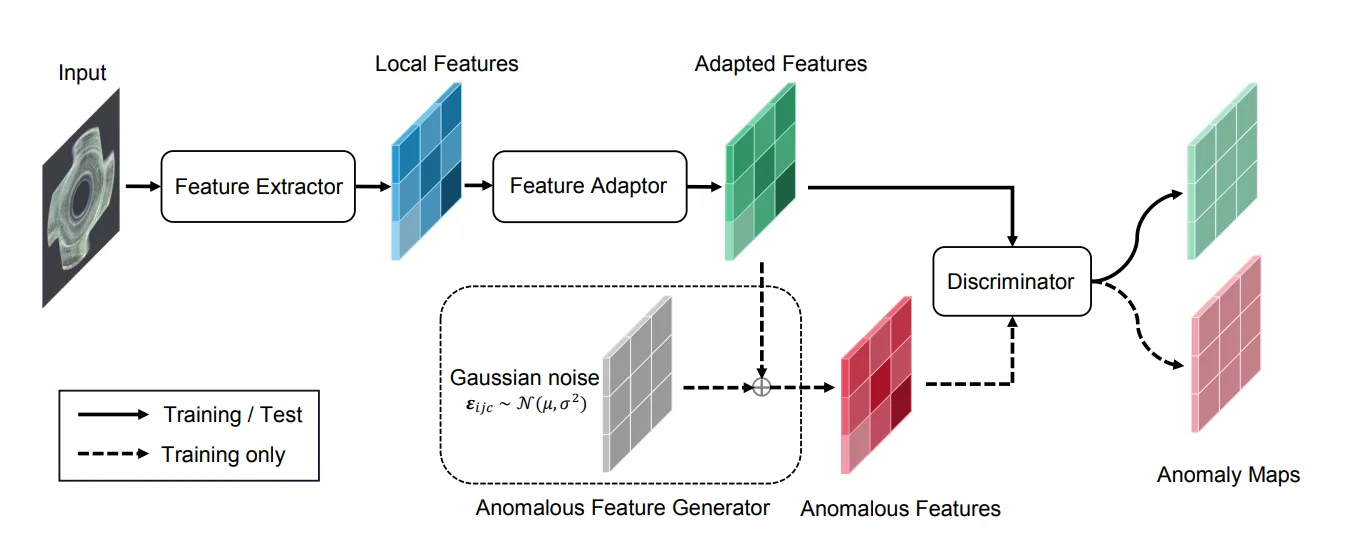 Input

Local Features

Adapted Features

Feature Extractor

Feature Adaptor

Discriminator

Gaussian noise
$\boldsymbol{\varepsilon}_{ijc} \sim \mathcal{N}(\mu, \sigma^2)$

Training / Test

Training only

Anomalous Feature Generator

Anomalous Features

Anomaly Maps